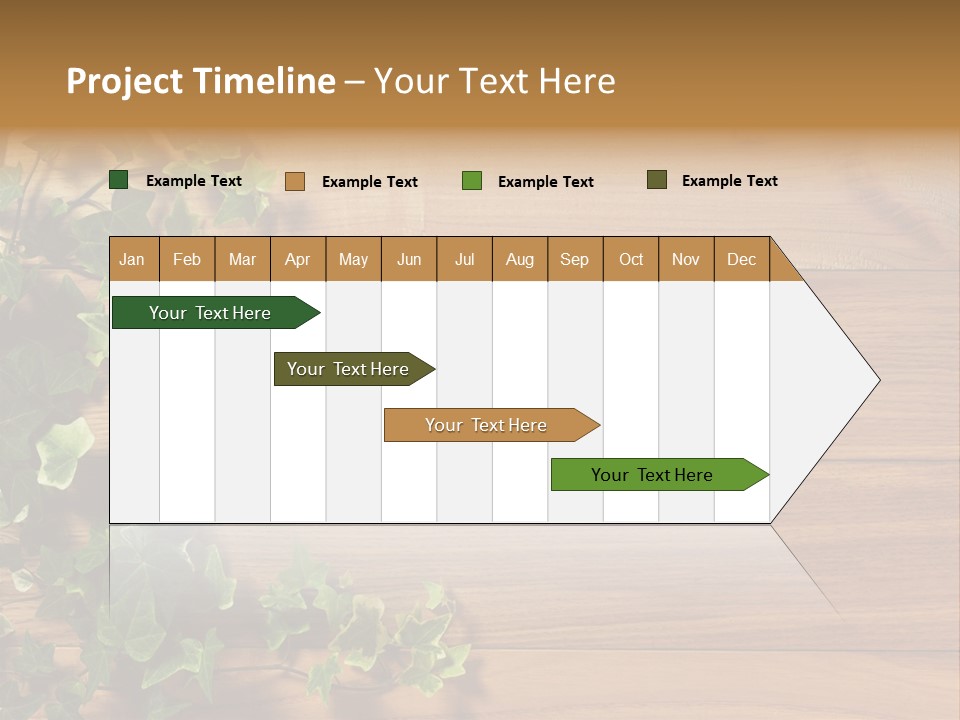 Project Timeline – Your Text Here

Example Text Example Text Example Text Example Text

Jan Feb Mar Apr May Jun Jul Aug Sep Oct Nov Dec

Your Text Here

Your Text Here

Your Text Here

Your Text Here